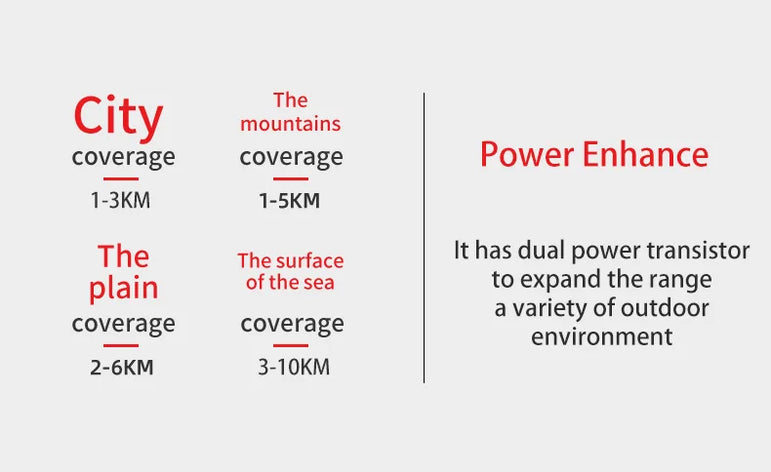 City
coverage
1-3KM

The mountains
coverage
1-5KM

The plain
coverage
2-6KM

The surface of the sea
coverage
3-10KM

Power Enhance

It has dual power transistor to expand the range a variety of outdoor environment